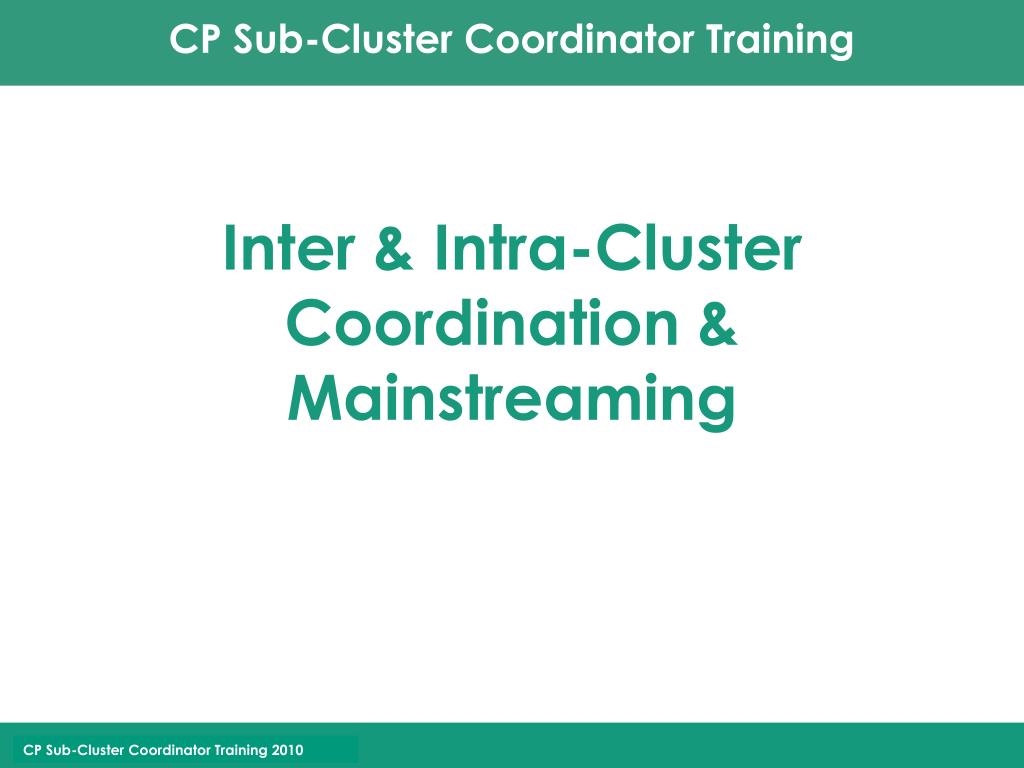 CP Sub-Cluster Coordinator Training

Inter & Intra-Cluster Coordination & Mainstreaming

CP Sub-Cluster Coordinator Training 2010